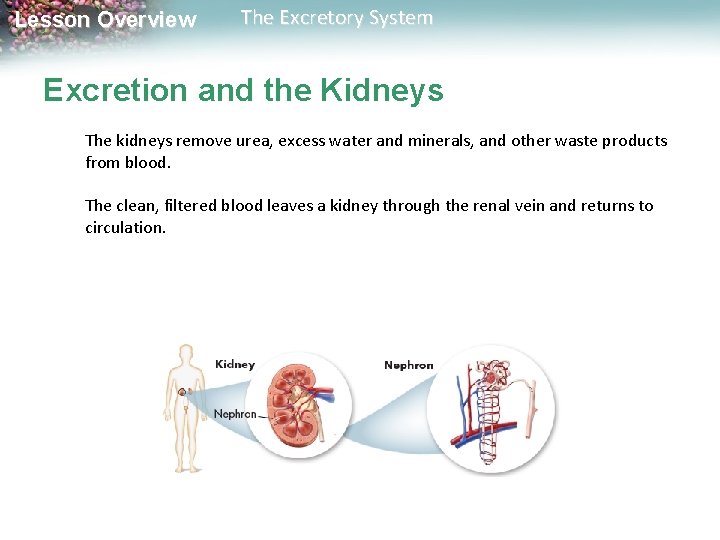 Lesson Overview The Excretory System

Excretion and the Kidneys

The kidneys remove urea, excess water and minerals, and other waste products from blood.

The clean, filtered blood leaves a kidney through the renal vein and returns to circulation.

Kidney

Nephron

Nephron